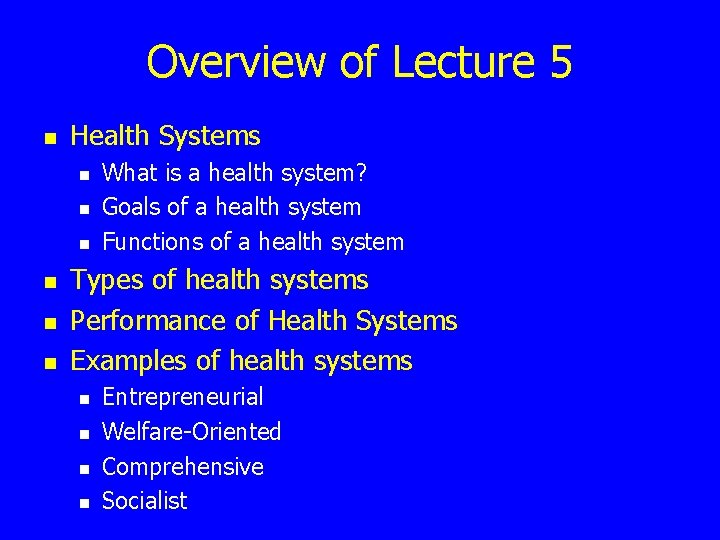 Overview of Lecture 5

- Health Systems
  - What is a health system?
  - Goals of a health system
  - Functions of a health system
- Types of health systems
- Performance of Health Systems
- Examples of health systems
  - Entrepreneurial
  - Welfare-Oriented
  - Comprehensive
  - Socialist